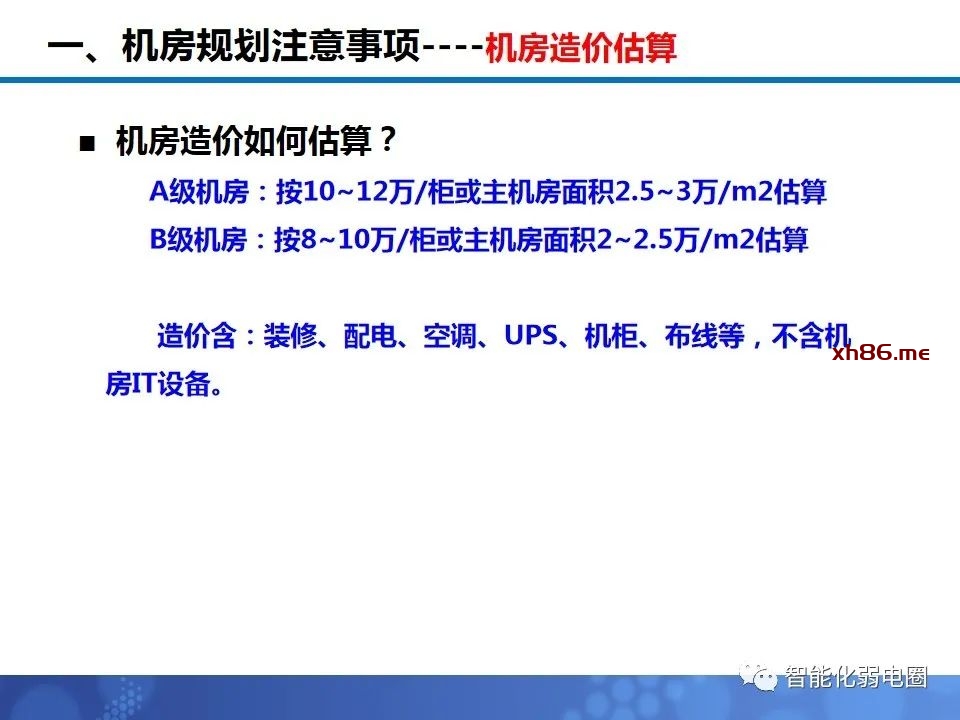 一、机房规划注意事项----机房造价估算

■ 机房造价如何估算？

A级机房：按10~12万/柜或主机房面积2.5~3万/m2估算

B级机房：按8~10万/柜或主机房面积2~2.5万/m2估算

造价含：装修、配电、空调、UPS、机柜、布线等，不含机房IT设备。

xh86.me

智能化弱电圈